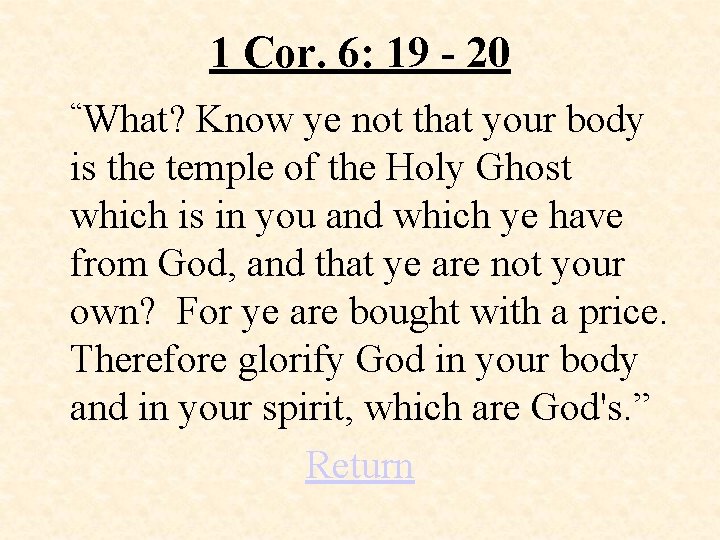 1 Cor. 6: 19 - 20

“What? Know ye not that your body is the temple of the Holy Ghost which is in you and which ye have from God, and that ye are not your own? For ye are bought with a price. Therefore glorify God in your body and in your spirit, which are God's.”

Return